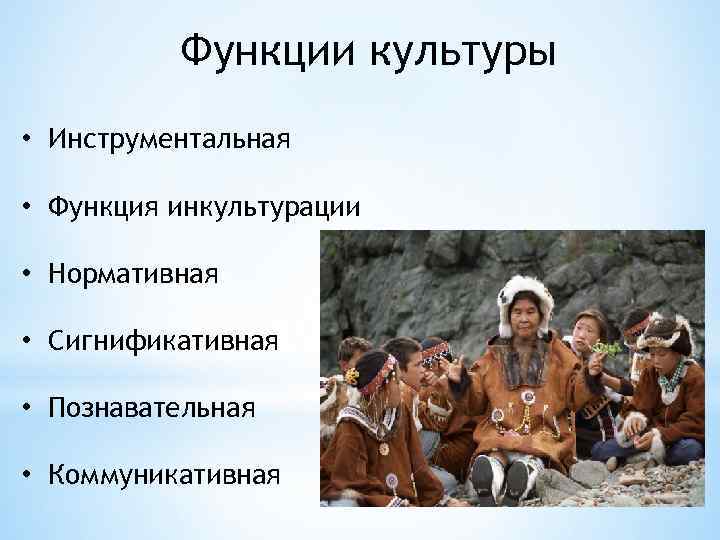 Функции культуры

• Инструментальная
• Функция инкультурации
• Нормативная
• Сигнификативная
• Познавательная
• Коммуникативная